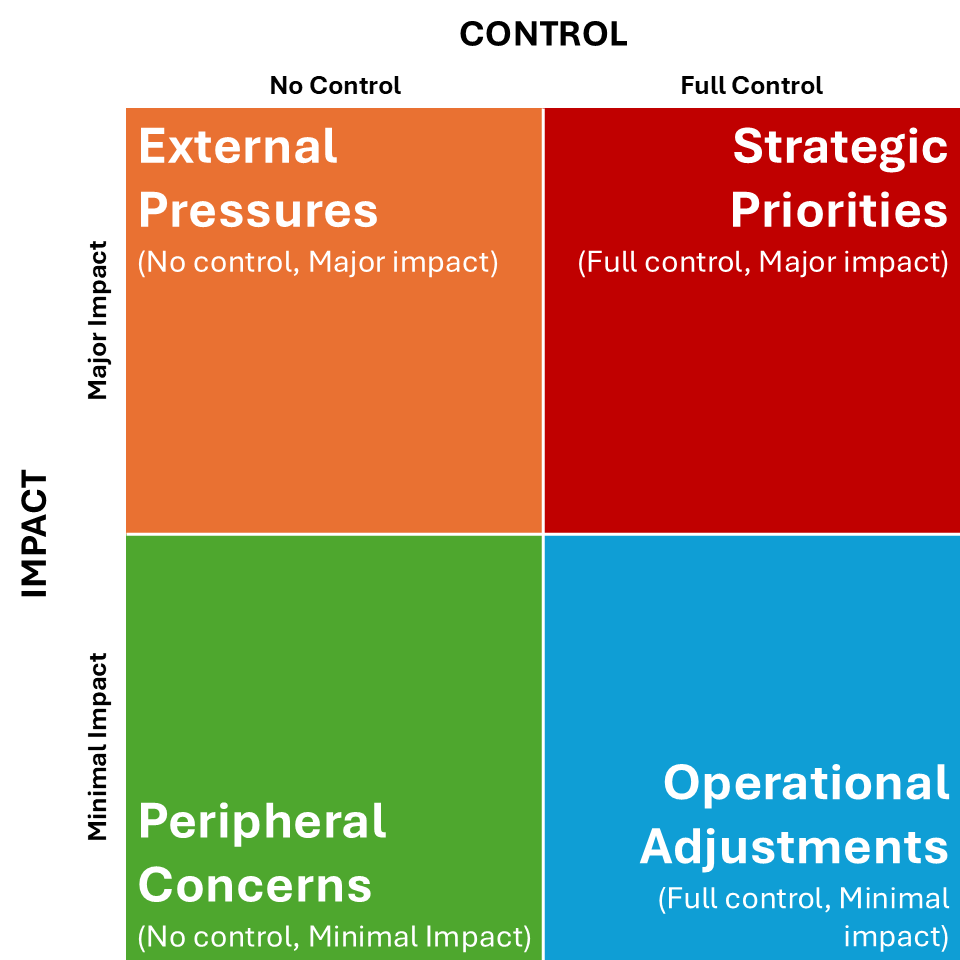 CONTROL

No Control

Full Control

IMPACT

Major Impact

Minimal Impact

External Pressures
(No control, Major impact)

Strategic Priorities
(Full control, Major impact)

Peripheral Concerns
(No control, Minimal Impact)

Operational Adjustments
(Full control, Minimal impact)